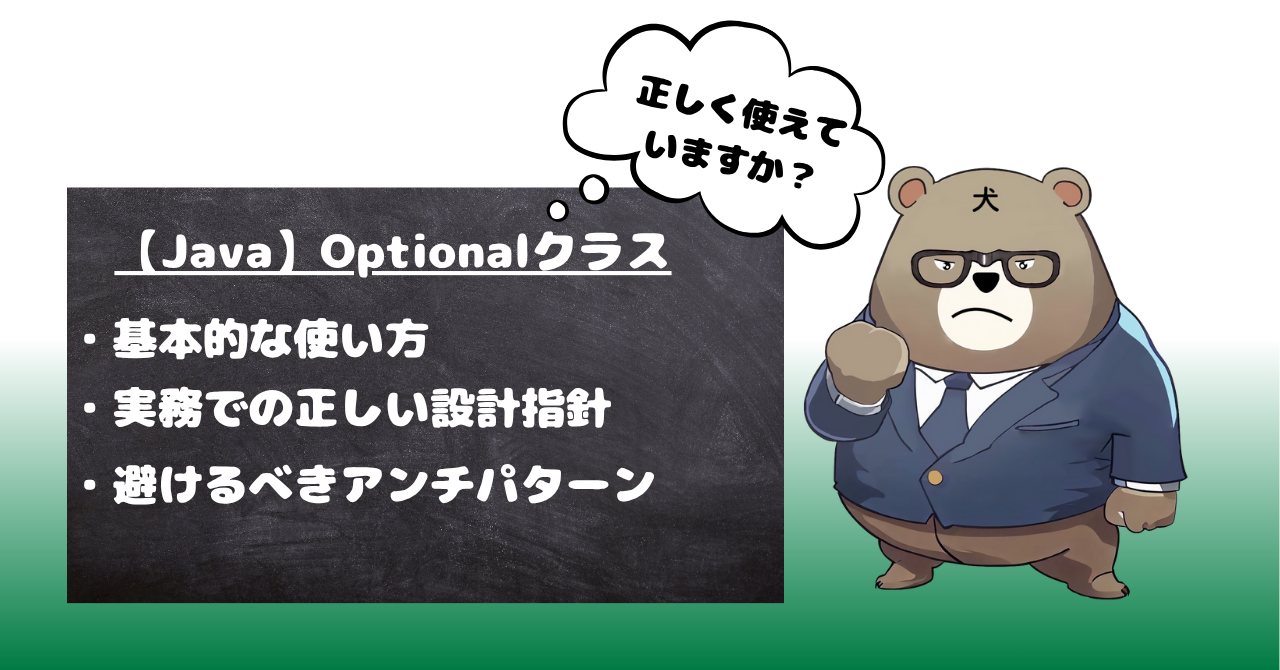 正しく使えていますか？

犬

【Java】Optionalクラス

・基本的な使い方
・実務での正しい設計指針
・避けるべきアンチパターン